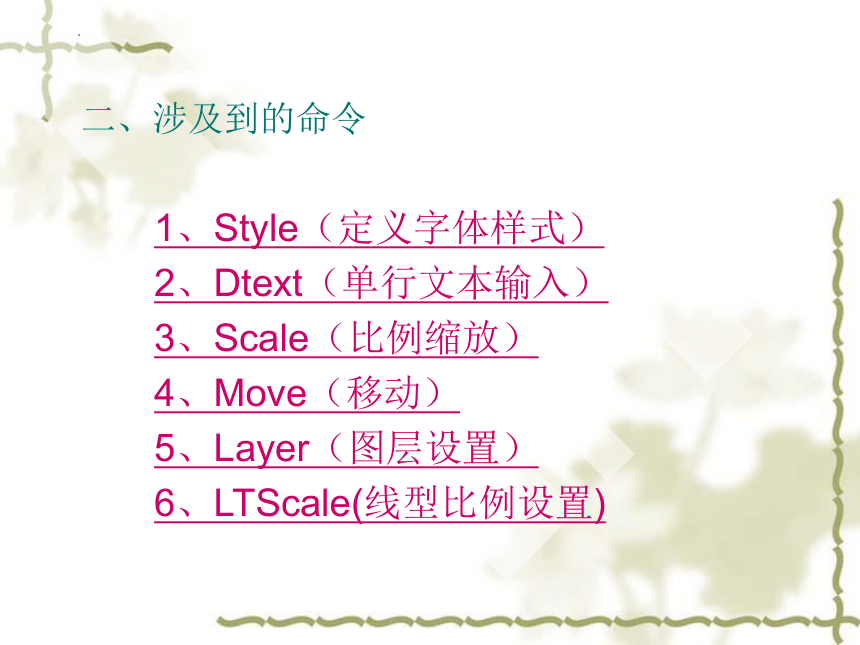 二、涉及到的命令

1、Style（定义字体样式）
2、Dtext（单行文本输入）
3、Scale（比例缩放）
4、Move（移动）
5、Layer（图层设置）
6、LTScale(线型比例设置)